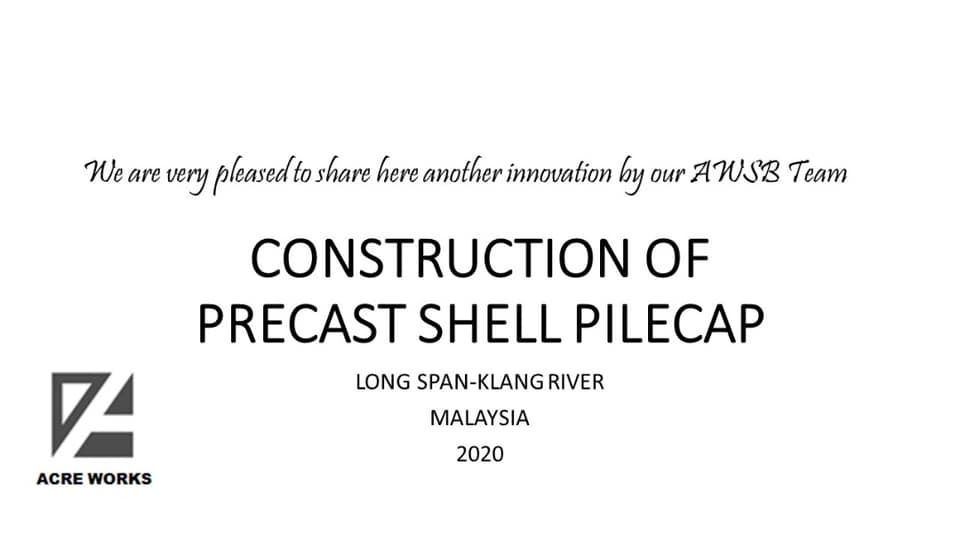 We are very pleased to share here another innovation by our AWSB Team

CONSTRUCTION OF PRECAST SHELL PILECAP

LONG SPAN-KLANG RIVER

MALAYSIA

2020

ACRE WORKS